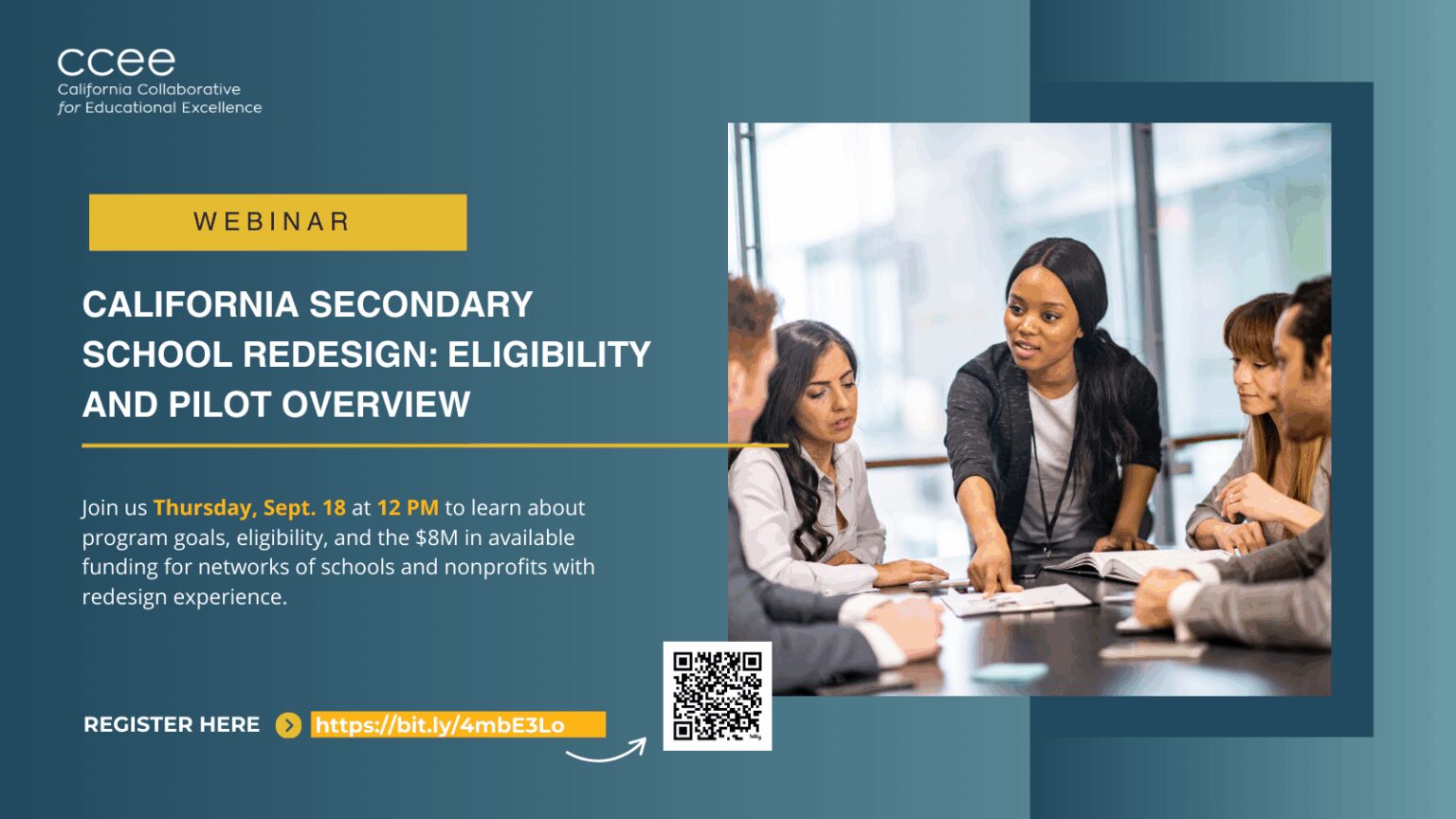 ccee
California Collaborative
for Educational Excellence

WEBINAR

CALIFORNIA SECONDARY SCHOOL REDESIGN: ELIGIBILITY AND PILOT OVERVIEW

Join us Thursday, Sept. 18 at 12 PM to learn about program goals, eligibility, and the $8M in available funding for networks of schools and nonprofits with redesign experience.

REGISTER HERE https://bit.ly/4mbE3Lo